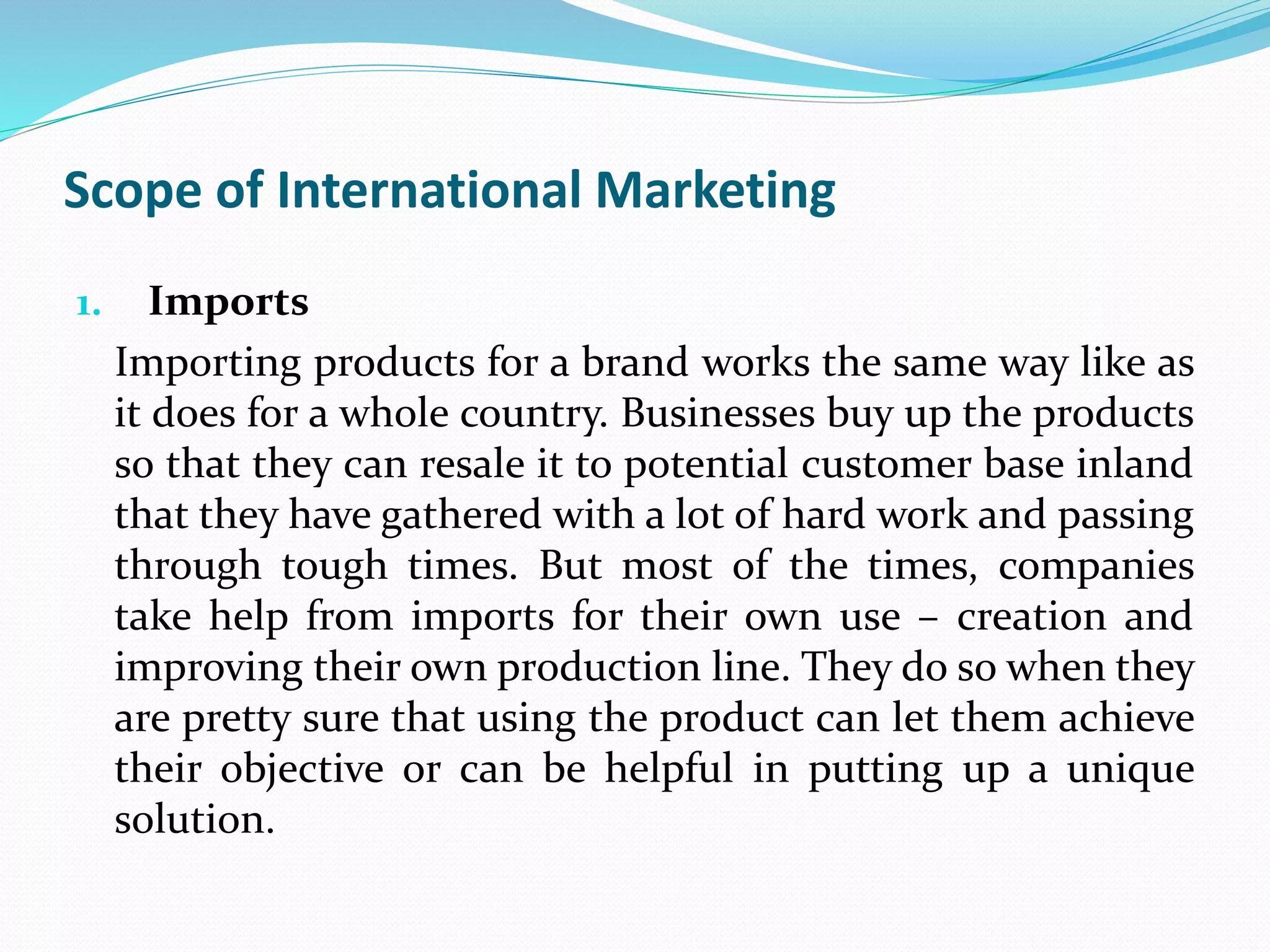 Scope of International Marketing

1. Imports

Importing products for a brand works the same way like as it does for a whole country. Businesses buy up the products so that they can resale it to potential customer base inland that they have gathered with a lot of hard work and passing through tough times. But most of the times, companies take help from imports for their own use – creation and improving their own production line. They do so when they are pretty sure that using the product can let them achieve their objective or can be helpful in putting up a unique solution.